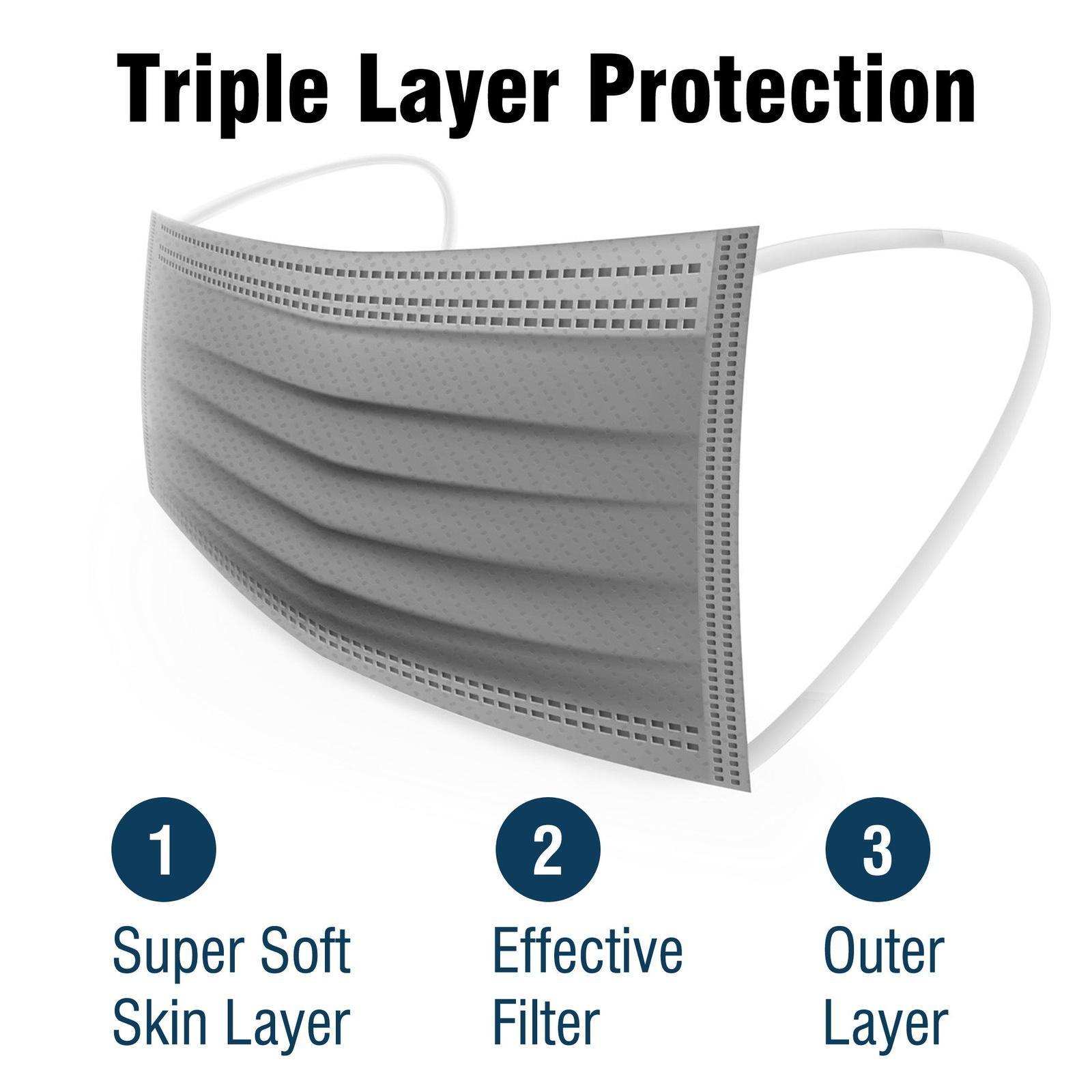 Triple Layer Protection

1
Super Soft Skin Layer

2
Effective Filter

3
Outer Layer